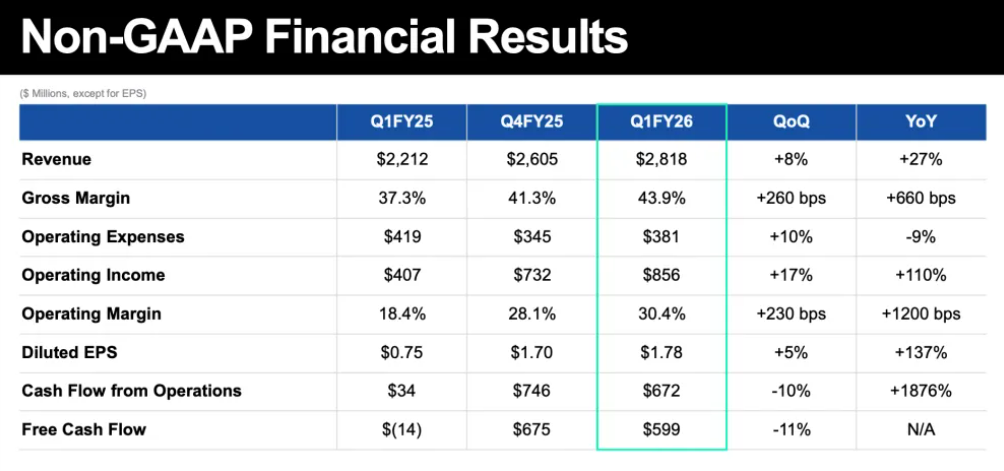 Non-GAAP Financial Results

($ Millions, except for EPS)

|  | Q1FY25 | Q4FY25 | Q1FY26 | QoQ | YoY |
|---|---|---|---|---|---|
| Revenue | $2,212 | $2,605 | $2,818 | +8% | +27% |
| Gross Margin | 37.3% | 41.3% | 43.9% | +260 bps | +660 bps |
| Operating Expenses | $419 | $345 | $381 | +10% | -9% |
| Operating Income | $407 | $732 | $856 | +17% | +110% |
| Operating Margin | 18.4% | 28.1% | 30.4% | +230 bps | +1200 bps |
| Diluted EPS | $0.75 | $1.70 | $1.78 | +5% | +137% |
| Cash Flow from Operations | $34 | $746 | $672 | -10% | +1876% |
| Free Cash Flow | $(14) | $675 | $599 | -11% | N/A |